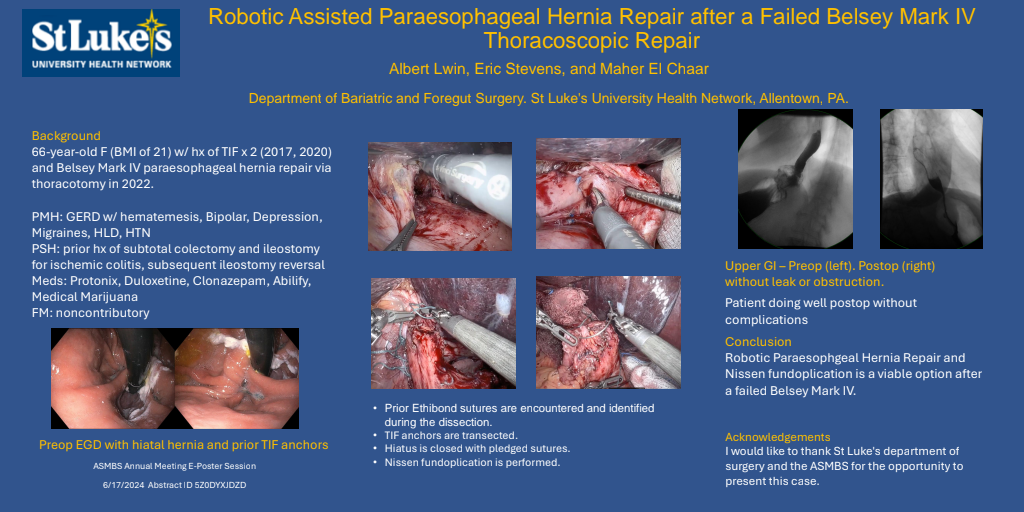 St Luke's
UNIVERSITY HEALTH NETWORK

Robotic Assisted Paraesophageal Hernia Repair after a Failed Belsey Mark IV Thoracoscopic Repair

Albert Lwin, Eric Stevens, and Maher El Chaar

Department of Bariatric and Foregut Surgery. St Luke's University Health Network, Allentown, PA.

Background
66-year-old F (BMI of 21) w/ hx of TIF x 2 (2017, 2020) and Belsey Mark IV paraesophageal hernia repair via thoracotomy in 2022.

PMH: GERD w/ hematemesis, Bipolar, Depression, Migraines, HLD, HTN
PSH: prior hx of subtotal colectomy and ileostomy for ischemic colitis, subsequent ileostomy reversal
Meds: Protonix, Duloxetine, Clonazepam, Abilify, Medical Marijuana
FM: noncontributory

Preop EGD with hiatal hernia and prior TIF anchors

ASMBS Annual Meeting E-Poster Session

6/17/2024 Abstract ID 5Z0DYXJDZD

• Prior Ethibond sutures are encountered and identified during the dissection.
• TIF anchors are transected.
• Hiatus is closed with pledged sutures.
• Nissen fundoplication is performed.

Upper GI – Preop (left). Postop (right) without leak or obstruction.

Patient doing well postop without complications

Conclusion
Robotic Paraesophgeal Hernia Repair and Nissen fundoplication is a viable option after a failed Belsey Mark IV.

Acknowledgements
I would like to thank St Luke's department of surgery and the ASMBS for the opportunity to present this case.